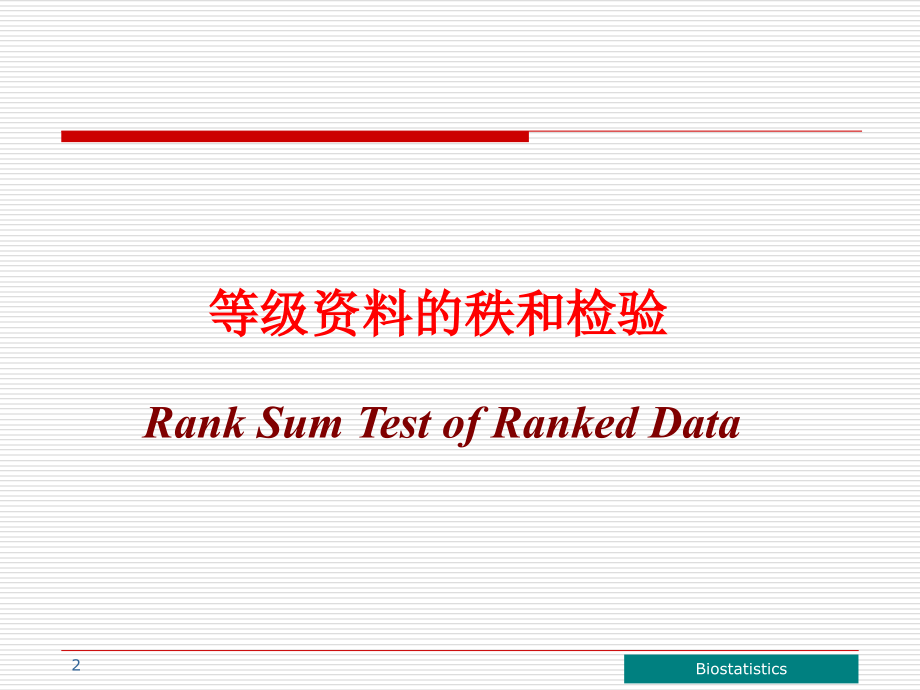 等级资料的秩和检验

Rank Sum Test of Ranked Data

2

Biostatistics